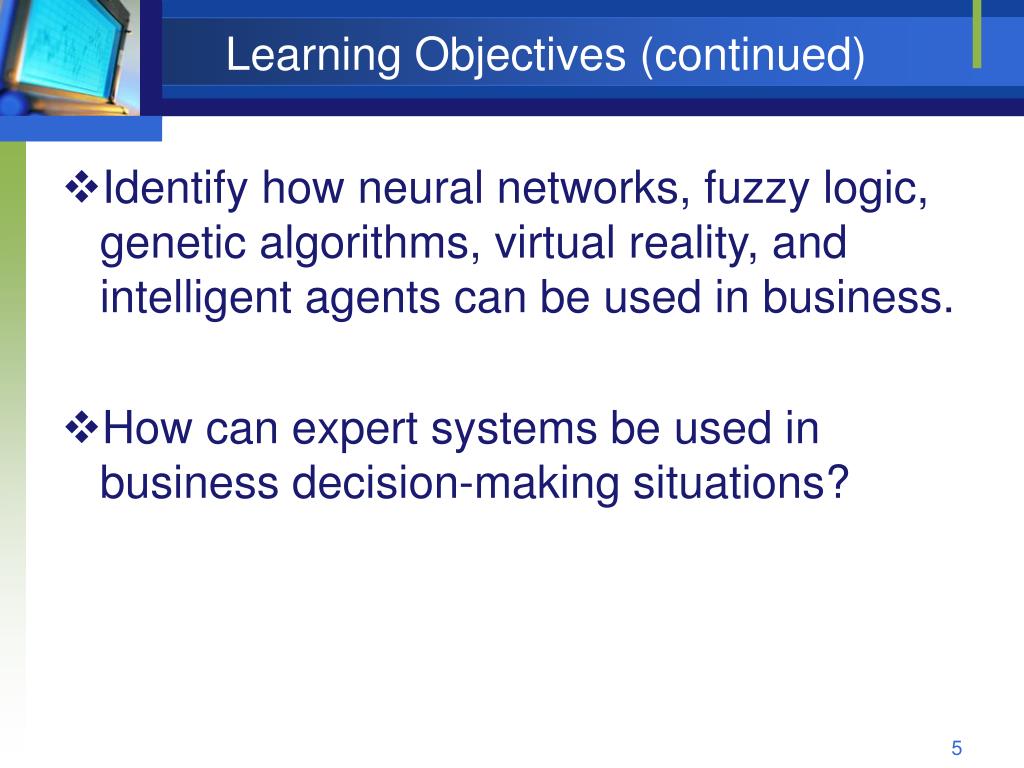 Learning Objectives (continued)

❖Identify how neural networks, fuzzy logic, genetic algorithms, virtual reality, and intelligent agents can be used in business.

❖How can expert systems be used in business decision-making situations?

5